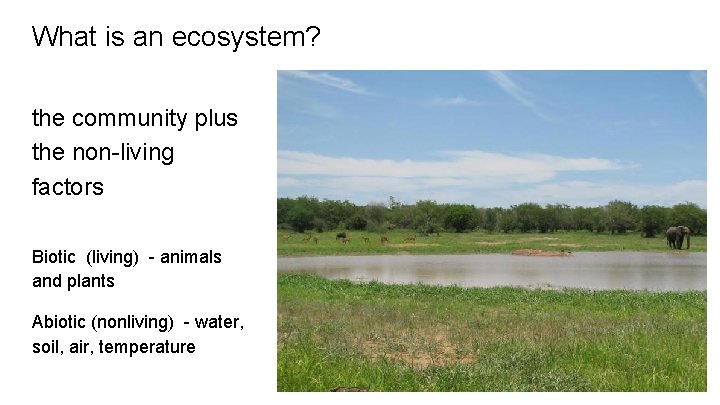 What is an ecosystem?

the community plus the non-living factors

Biotic (living) - animals and plants

Abiotic (nonliving) - water, soil, air, temperature